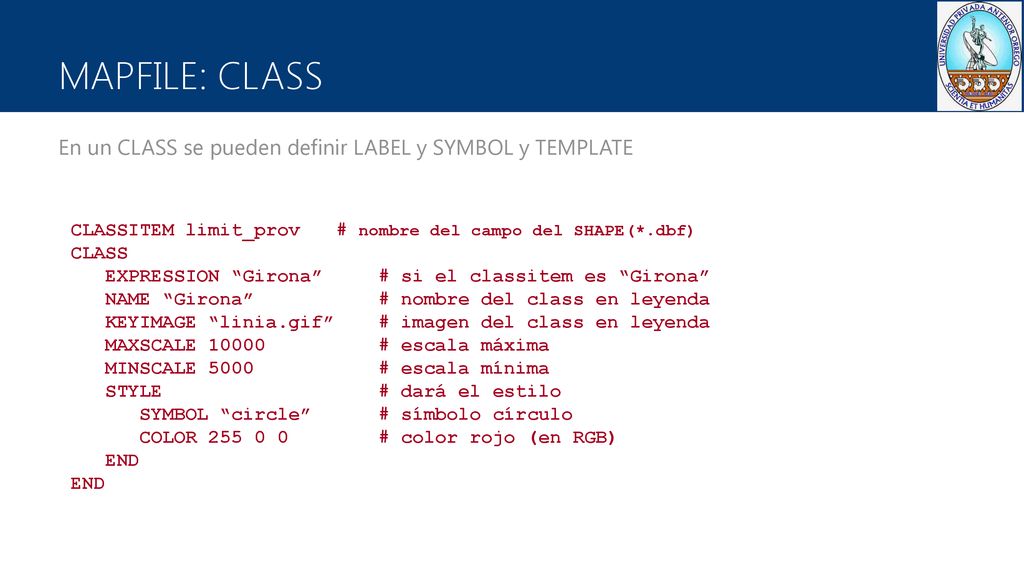 MAPFILE: CLASS

UNIVERSIDAD PRIVADA ANTENOR ORREGO
SCIENTIA ET HUMANITAS

En un CLASS se pueden definir LABEL y SYMBOL y TEMPLATE

CLASSITEM limit_prov    # nombre del campo del SHAPE(*.dbf)
CLASS
   EXPRESSION “Girona”      # si el classitem es “Girona”
   NAME “Girona”            # nombre del class en leyenda
   KEYIMAGE “linia.gif”     # imagen del class en leyenda
   MAXSCALE 10000           # escala máxima
   MINSCALE 5000            # escala mínima
   STYLE                    # dará el estilo
      SYMBOL “circle”       # símbolo círculo
      COLOR 255 0 0         # color rojo (en RGB)
   END
END